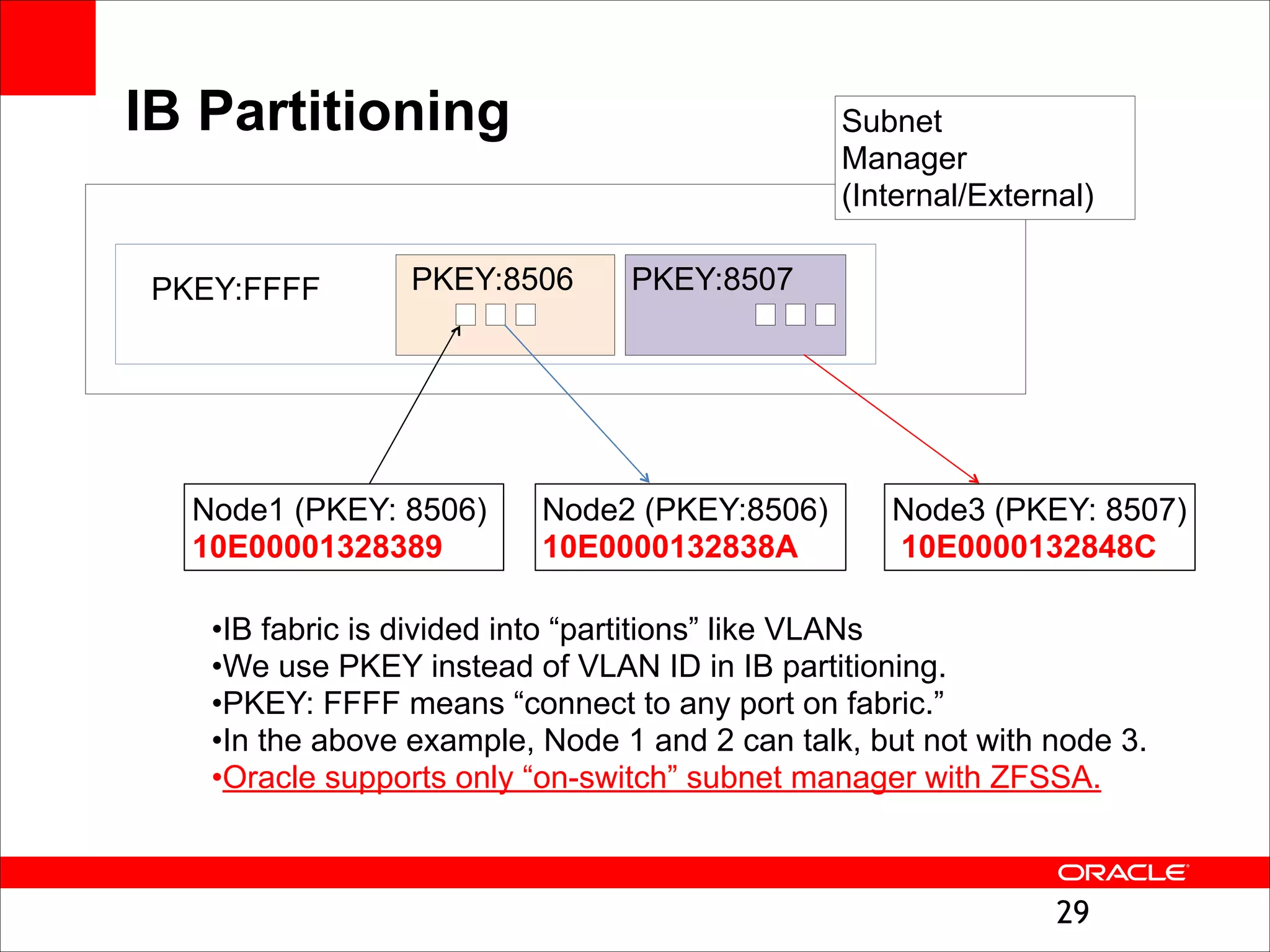 IB Partitioning

Subnet Manager (Internal/External)

PKEY:FFFF

PKEY:8506

PKEY:8507

Node1 (PKEY: 8506)
10E00001328389

Node2 (PKEY:8506)
10E0000132838A

Node3 (PKEY: 8507)
10E0000132848C

•IB fabric is divided into “partitions” like VLANs
•We use PKEY instead of VLAN ID in IB partitioning.
•PKEY: FFFF means “connect to any port on fabric.”
•In the above example, Node 1 and 2 can talk, but not with node 3.
•Oracle supports only “on-switch” subnet manager with ZFSSA.

ORACLE

29